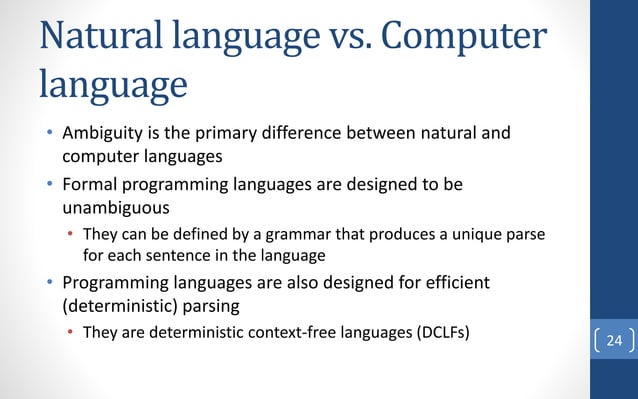 Natural language vs. Computer language

• Ambiguity is the primary difference between natural and computer languages

• Formal programming languages are designed to be unambiguous

• They can be defined by a grammar that produces a unique parse for each sentence in the language

• Programming languages are also designed for efficient (deterministic) parsing

• They are deterministic context-free languages (DCLFs)

24